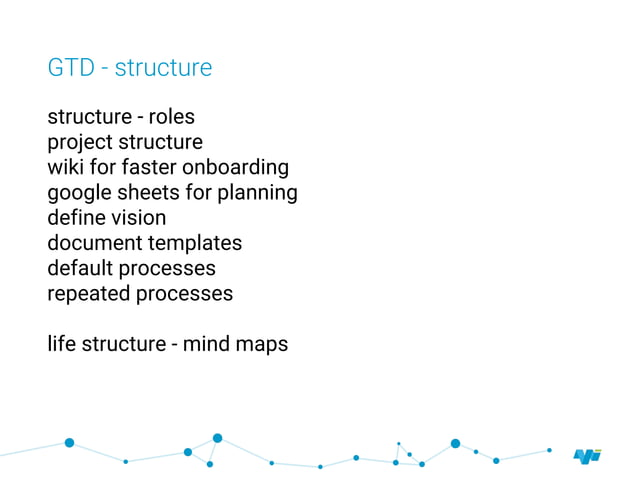 GTD - structure

structure - roles
project structure
wiki for faster onboarding
google sheets for planning
define vision
document templates
default processes
repeated processes

life structure - mind maps